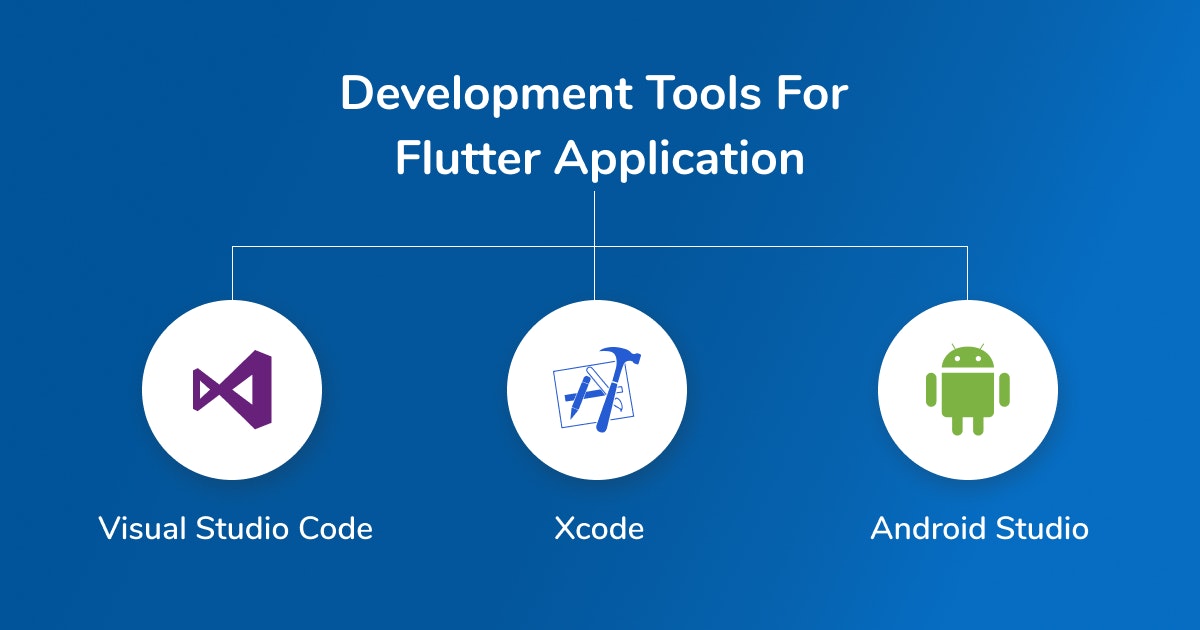 Development Tools For Flutter Application

Visual Studio Code

Xcode

Android Studio